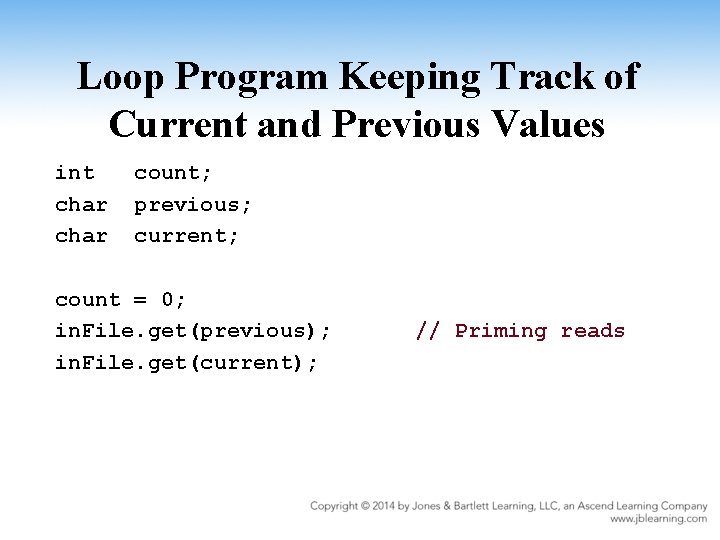 Loop Program Keeping Track of Current and Previous Values

int   count;
char  previous;
char  current;

count = 0;
inFile.get(previous);       // Priming reads
inFile.get(current);

Copyright © 2014 by Jones & Bartlett Learning, LLC, an Ascend Learning Company
www.jblearning.com